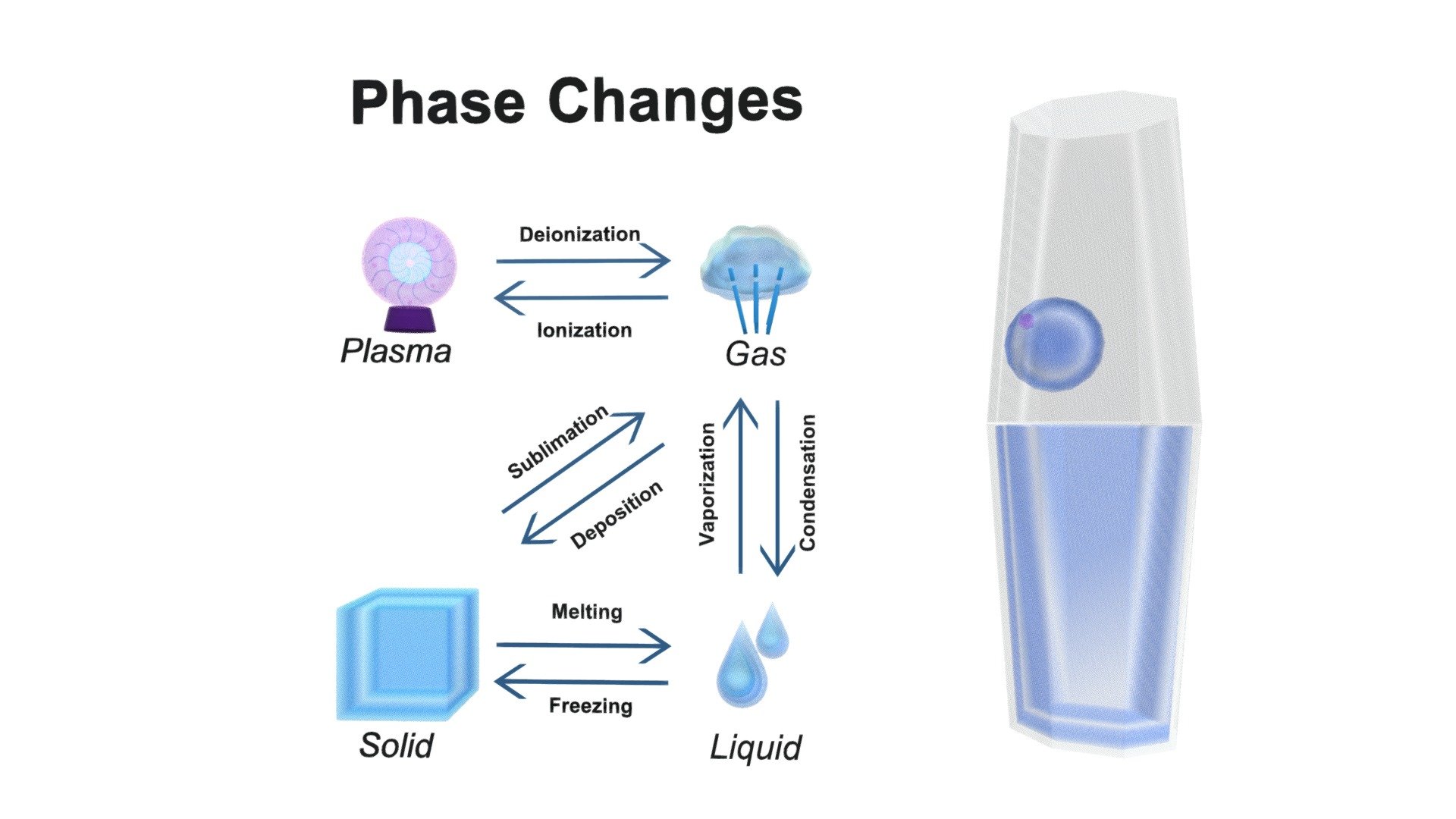 Phase Changes

Deionization

Ionization

Plasma

Gas

Sublimation

Deposition

Vaporization

Condensation

Melting

Freezing

Solid

Liquid